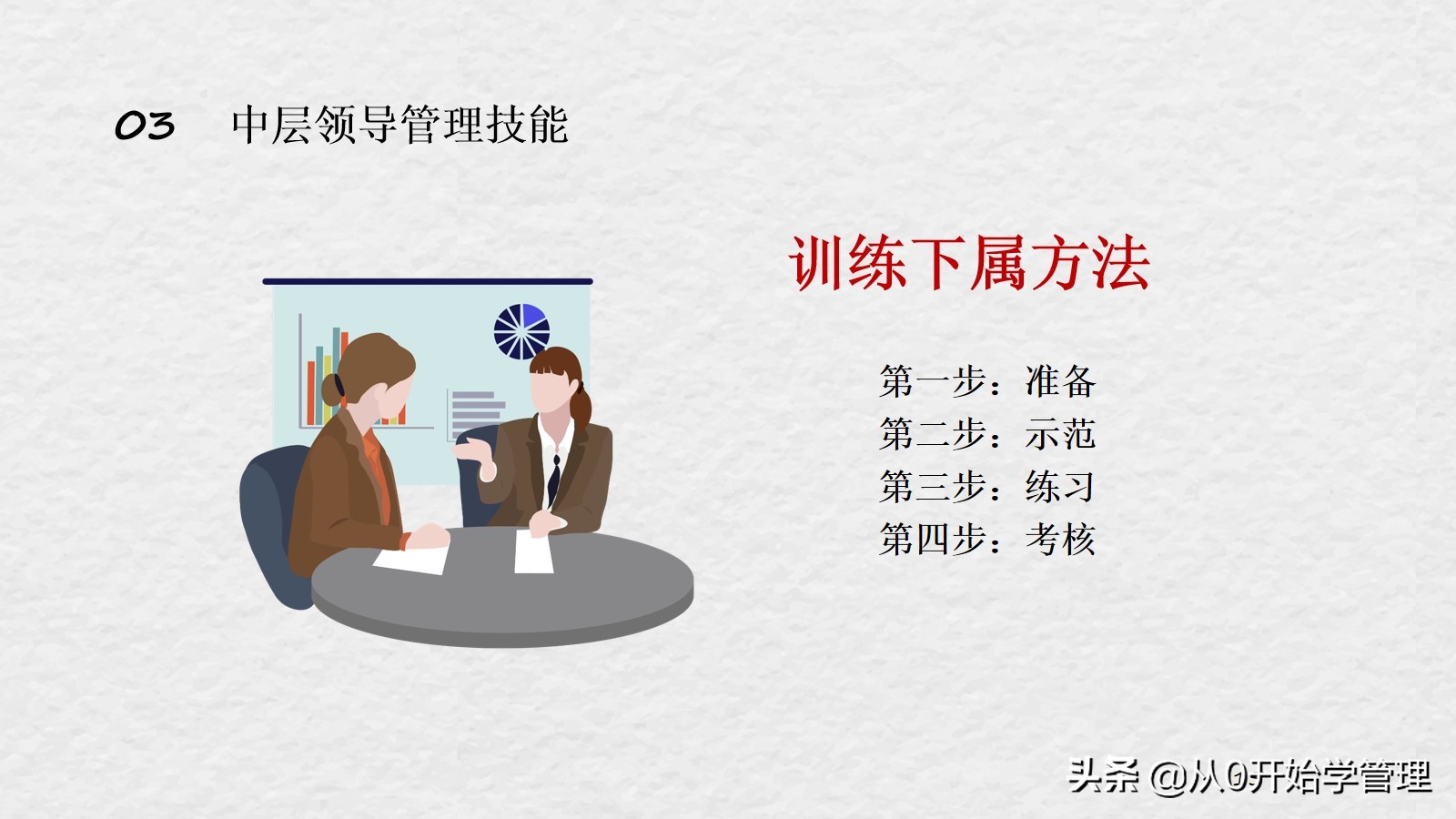 03 中层领导管理技能

训练下属方法

第一步：准备
第二步：示范
第三步：练习
第四步：考核

头条 @从0开始学管理